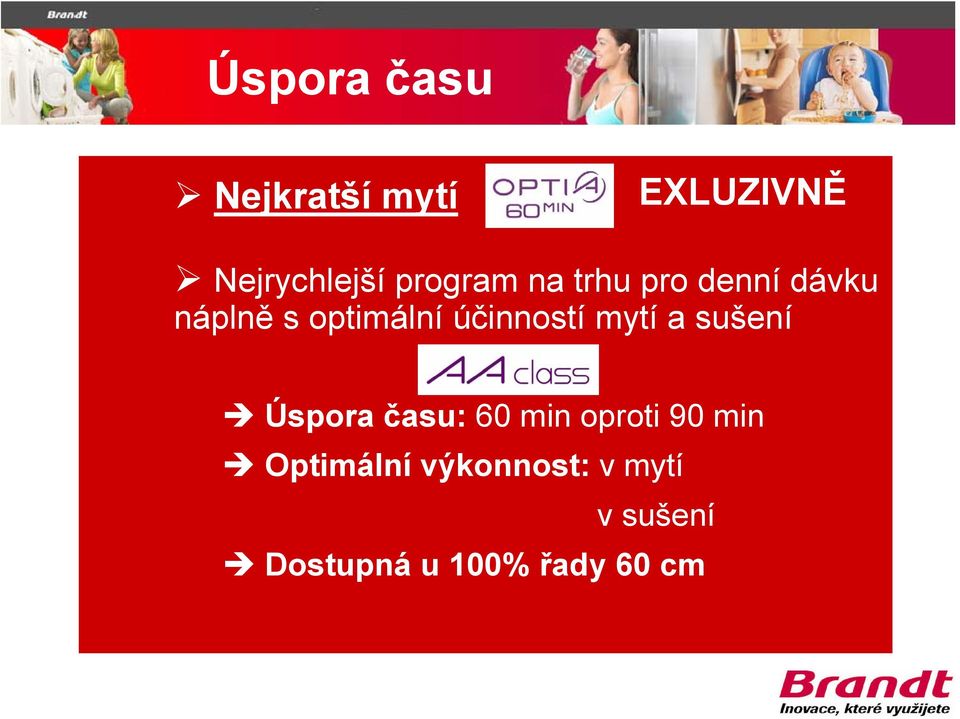 Brandt

Úspora času

➢ Nejkratší mytí OPTI A 60 MIN EXLUZIVNĚ

➢ Nejrychlejší program na trhu pro denní dávku náplně s optimální účinností mytí a sušení

AA class

➔ Úspora času: 60 min oproti 90 min

➔ Optimální výkonnost: v mytí

v sušení

➔ Dostupná u 100% řady 60 cm

Brandt
Inovace, které využijete